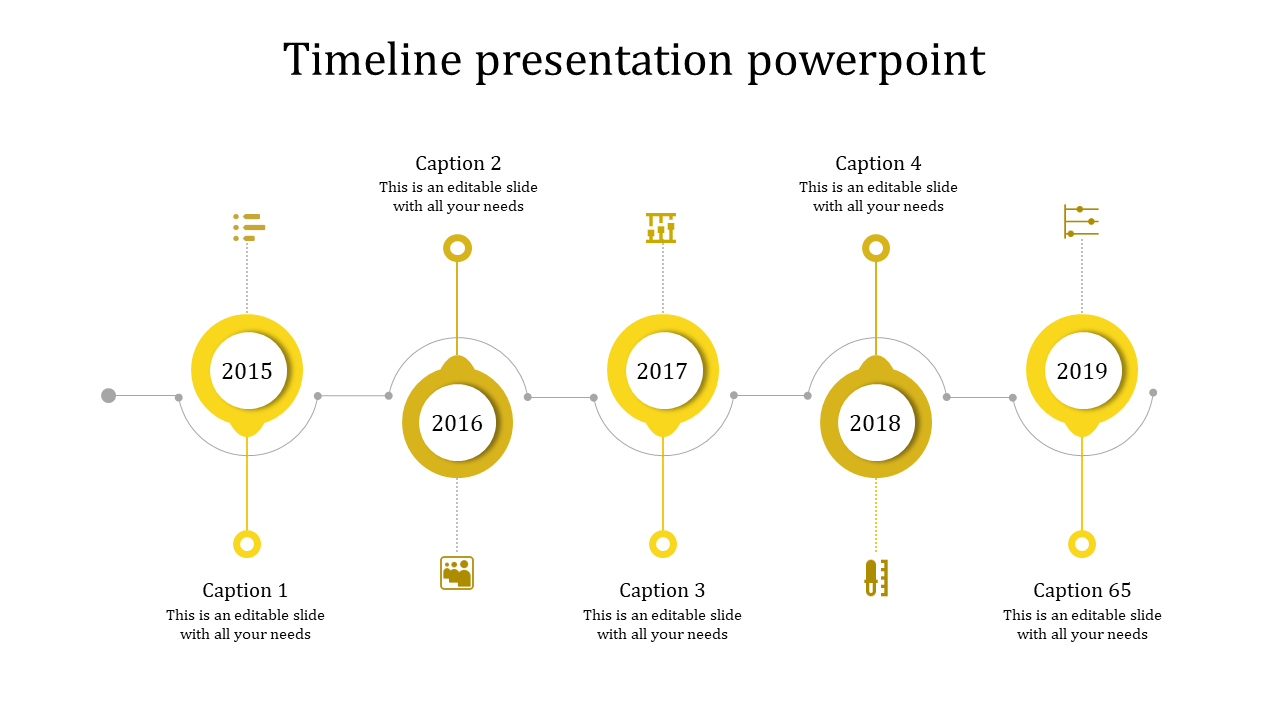 Timeline presentation powerpoint

Caption 2
This is an editable slide with all your needs

Caption 4
This is an editable slide with all your needs

2015

2016

2017

2018

2019

Caption 1
This is an editable slide with all your needs

Caption 3
This is an editable slide with all your needs

Caption 65
This is an editable slide with all your needs